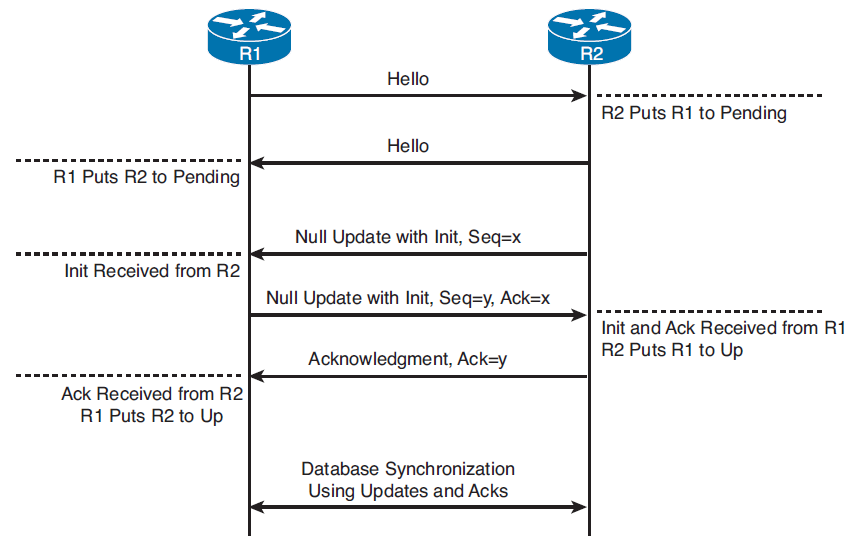 R1

R2

Hello

R2 Puts R1 to Pending

Hello

R1 Puts R2 to Pending

Null Update with Init, Seq=x

Init Received from R2

Null Update with Init, Seq=y, Ack=x

Init and Ack Received from R1
R2 Puts R1 to Up

Acknowledgment, Ack=y

Ack Received from R2
R1 Puts R2 to Up

Database Synchronization
Using Updates and Acks